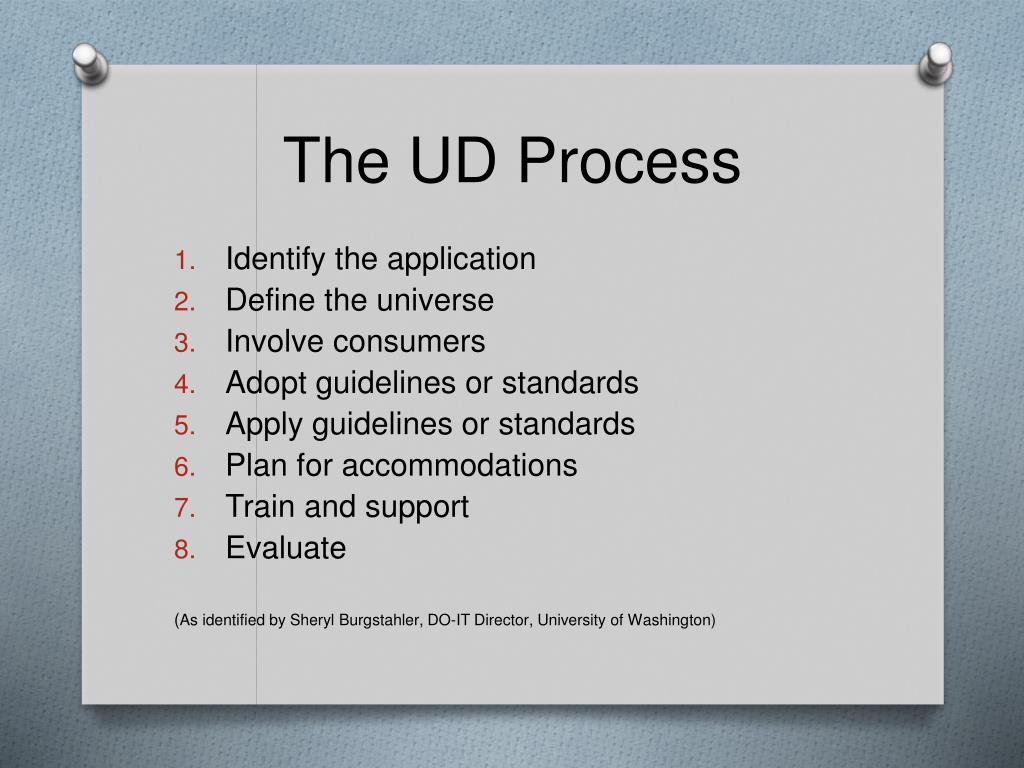 The UD Process

1. Identify the application
2. Define the universe
3. Involve consumers
4. Adopt guidelines or standards
5. Apply guidelines or standards
6. Plan for accommodations
7. Train and support
8. Evaluate

(As identified by Sheryl Burgstahler, DO-IT Director, University of Washington)